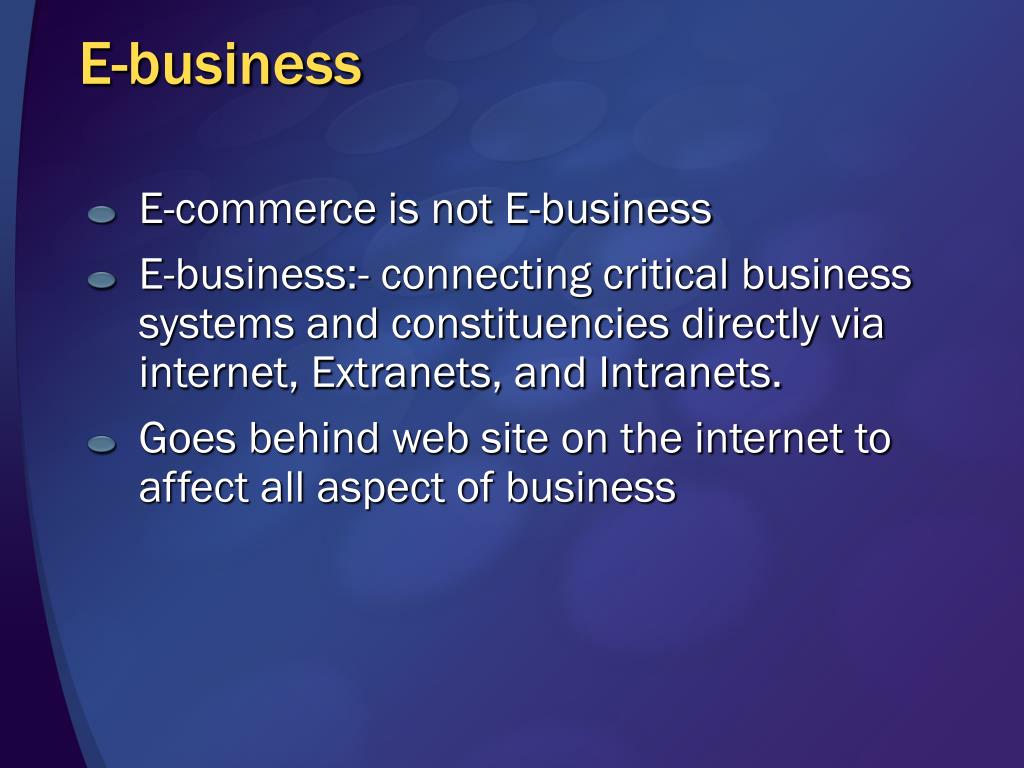 E-business

E-commerce is not E-business

E-business:- connecting critical business systems and constituencies directly via internet, Extranets, and Intranets.

Goes behind web site on the internet to affect all aspect of business